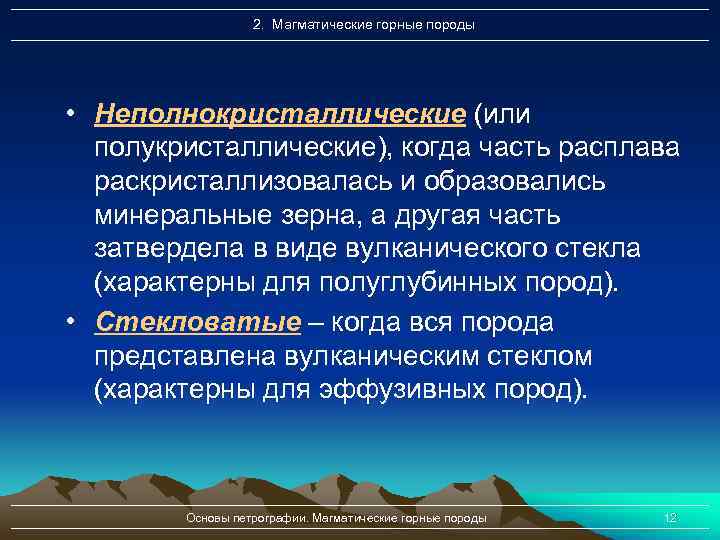 2. Магматические горные породы

• Неполнокристаллические (или полукристаллические), когда часть расплава раскристаллизовалась и образовались минеральные зерна, а другая часть затвердела в виде вулканического стекла (характерны для полуглубинных пород).

• Стекловатые – когда вся порода представлена вулканическим стеклом (характерны для эффузивных пород).

Основы петрографии. Магматические горные породы

12